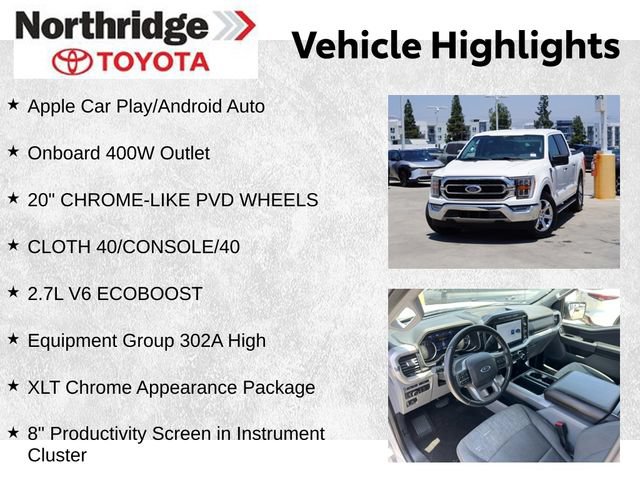 Northridge
TOYOTA

Vehicle Highlights

★ Apple Car Play/Android Auto

★ Onboard 400W Outlet

★ 20" CHROME-LIKE PVD WHEELS

★ CLOTH 40/CONSOLE/40

★ 2.7L V6 ECOBOOST

★ Equipment Group 302A High

★ XLT Chrome Appearance Package

★ 8" Productivity Screen in Instrument Cluster